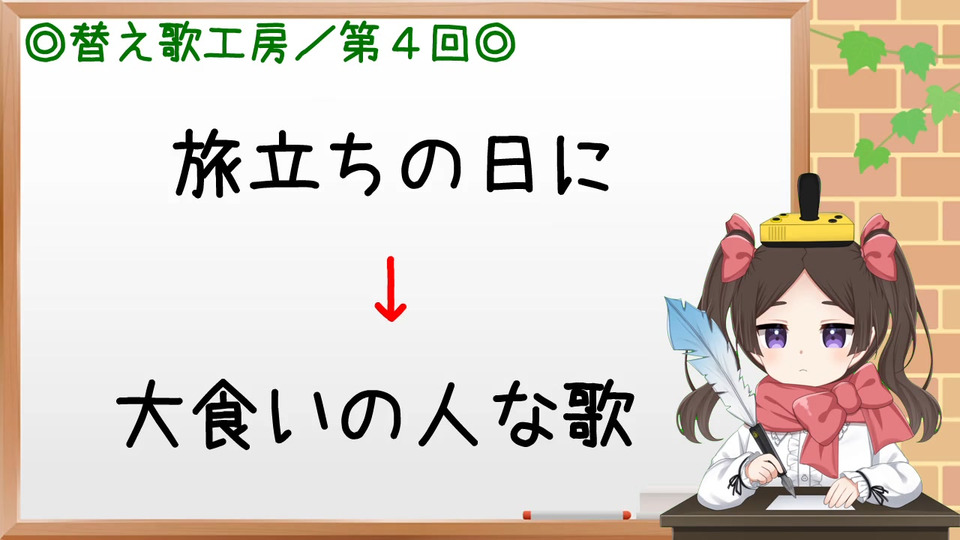 ◎替え歌工房／第４回◎

旅立ちの日に

↓

大食いの人な歌